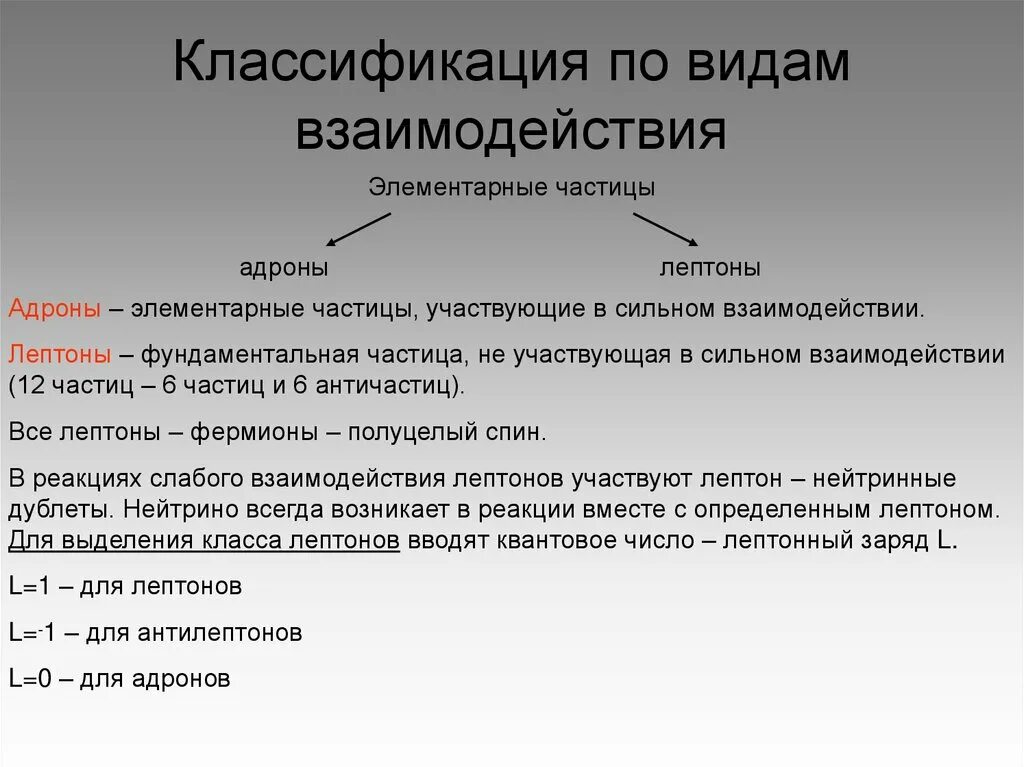 Классификация по видам взаимодействия

Элементарные частицы

адроны

лептоны

Адроны – элементарные частицы, участвующие в сильном взаимодействии.

Лептоны – фундаментальная частица, не участвующая в сильном взаимодействии (12 частиц – 6 частиц и 6 античастиц).

Все лептоны – фермионы – полуцелый спин.

В реакциях слабого взаимодействия лептонов участвуют лептон – нейтринные дублеты. Нейтрино всегда возникает в реакции вместе с определенным лептоном. Для выделения класса лептонов вводят квантовое число – лептонный заряд L.

L=1 – для лептонов

L=-1 – для антилептонов

L=0 – для адронов